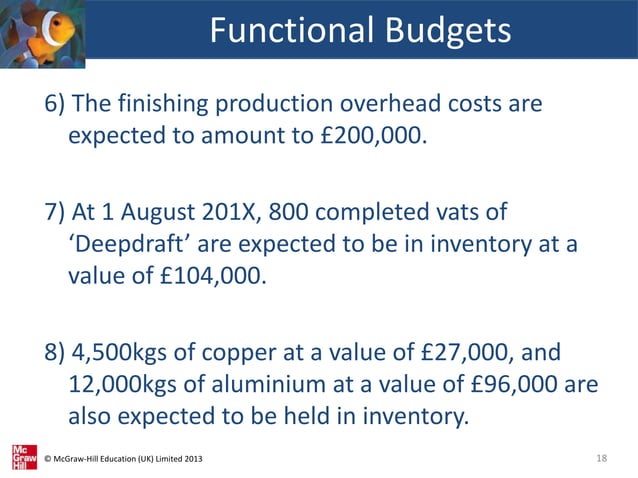 Functional Budgets

6) The finishing production overhead costs are expected to amount to £200,000.

7) At 1 August 201X, 800 completed vats of ‘Deepdraft’ are expected to be in inventory at a value of £104,000.

8) 4,500kgs of copper at a value of £27,000, and 12,000kgs of aluminium at a value of £96,000 are also expected to be held in inventory.

Mc Graw Hill

© McGraw-Hill Education (UK) Limited 2013

18